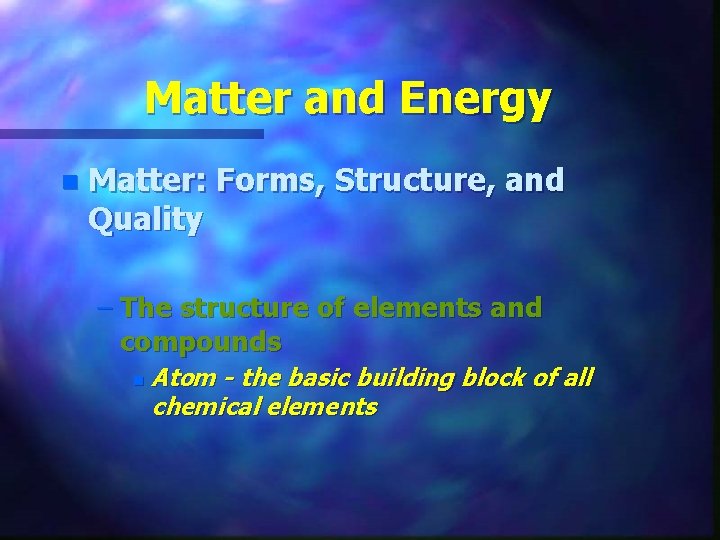 Matter and Energy

Matter: Forms, Structure, and Quality

– The structure of elements and compounds

Atom - the basic building block of all chemical elements